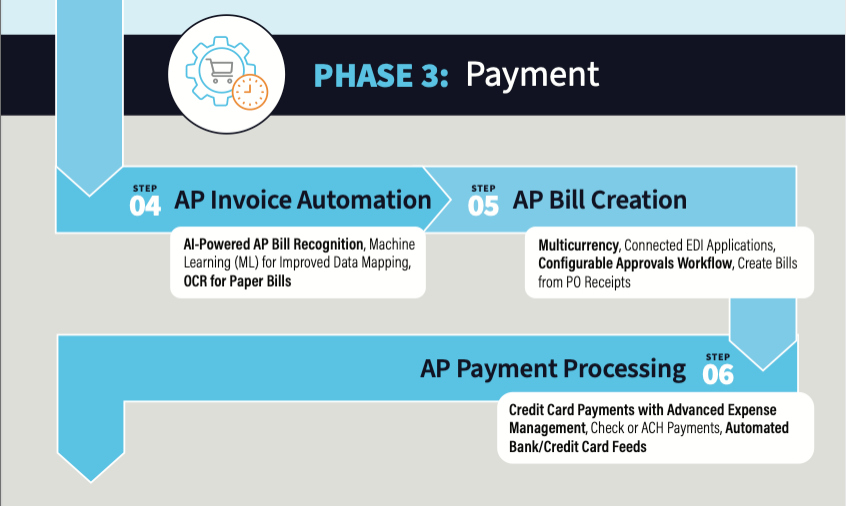 PHASE 3: Payment

STEP 04 AP Invoice Automation

AI-Powered AP Bill Recognition, Machine Learning (ML) for Improved Data Mapping, OCR for Paper Bills

STEP 05 AP Bill Creation

Multicurrency, Connected EDI Applications, Configurable Approvals Workflow, Create Bills from PO Receipts

AP Payment Processing STEP 06

Credit Card Payments with Advanced Expense Management, Check or ACH Payments, Automated Bank/Credit Card Feeds